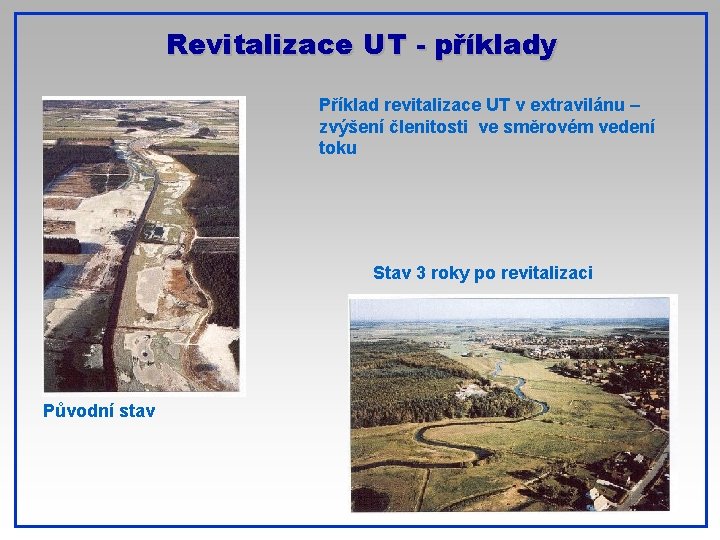 Revitalizace UT - příklady

Příklad revitalizace UT v extravilánu – zvýšení členitosti ve směrovém vedení toku

Stav 3 roky po revitalizaci

Původní stav